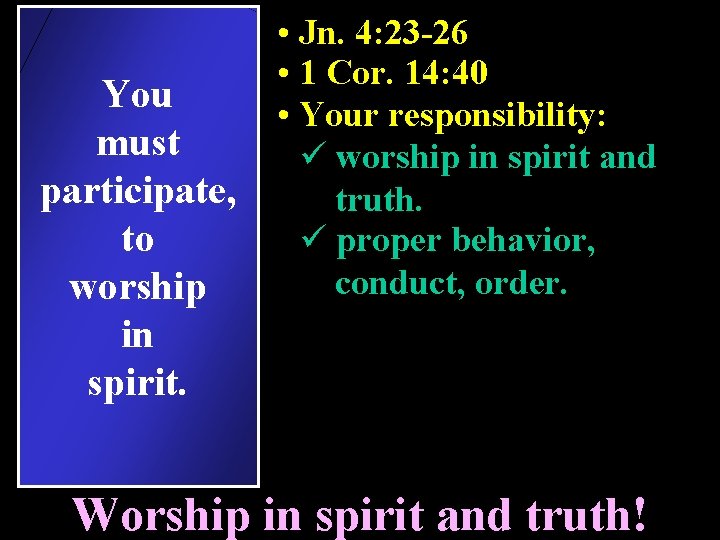 You must participate, to worship in spirit.

• Jn. 4:23-26
• 1 Cor. 14:40
• Your responsibility:
✓ worship in spirit and truth.
✓ proper behavior, conduct, order.

Worship in spirit and truth!